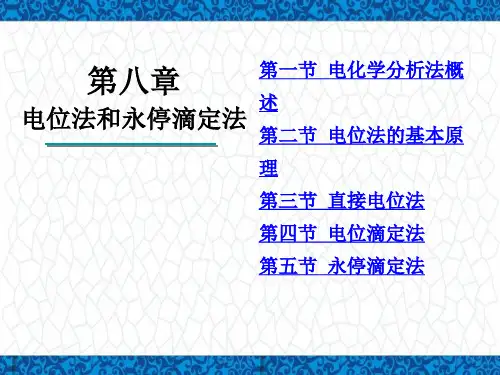 第八章
电位法和永停滴定法

第一节 电化学分析法概述
第二节 电位法的基本原理
第三节 直接电位法
第四节 电位滴定法
第五节 永停滴定法